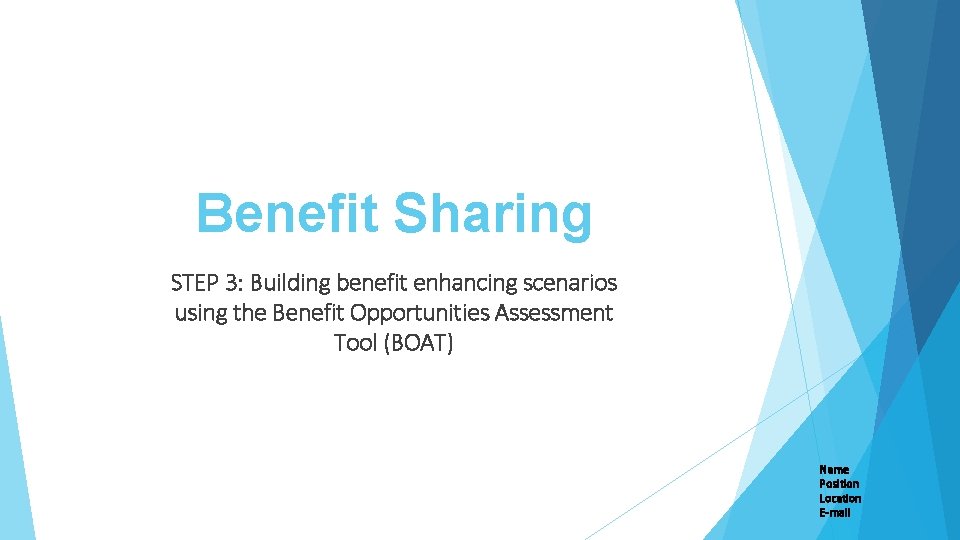 Benefit Sharing

STEP 3: Building benefit enhancing scenarios using the Benefit Opportunities Assessment Tool (BOAT)

Name
Position
Location
E-mail